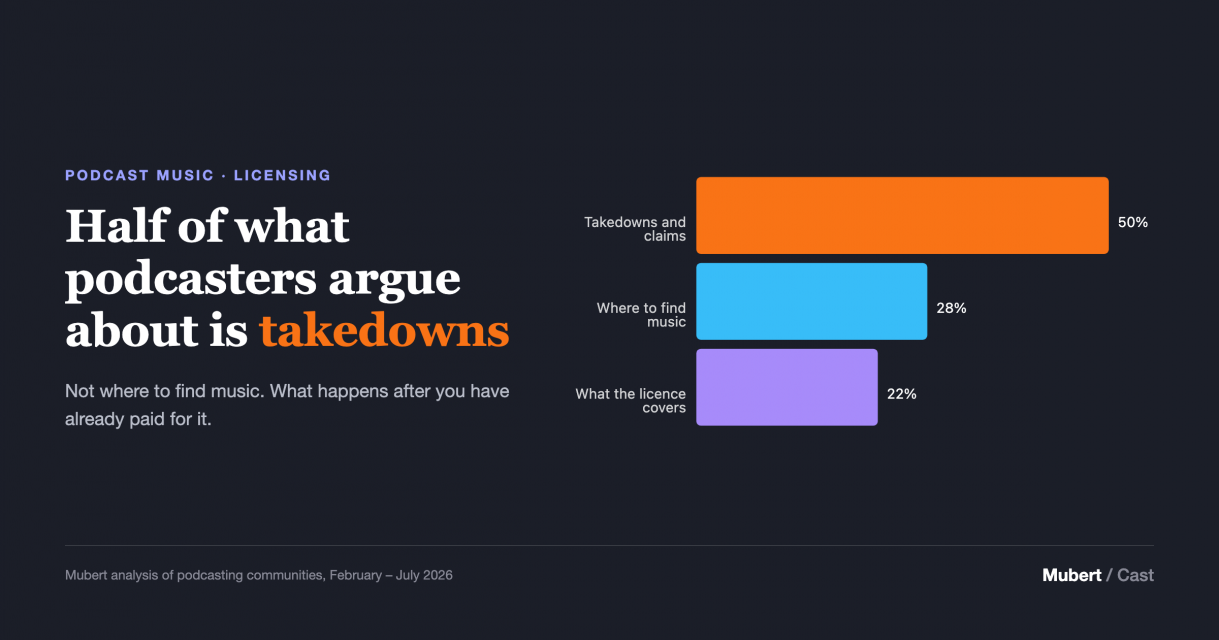 PODCAST MUSIC · LICENSING

Half of what podcasters argue about is takedowns

Not where to find music. What happens after you have already paid for it.

Takedowns and claims 50%

Where to find music 28%

What the licence covers 22%

Mubert analysis of podcasting communities, February – July 2026

Mubert / Cast